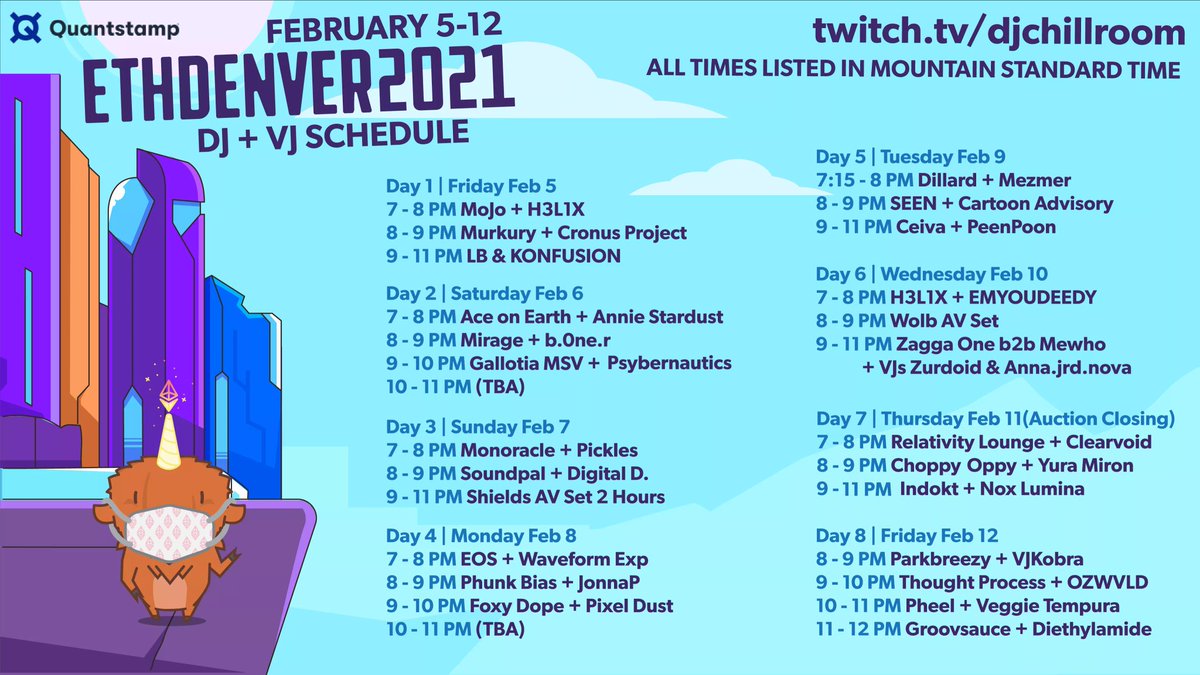 Quantstamp

FEBRUARY 5-12

ETHDENVER2021

DJ + VJ SCHEDULE

twitch.tv/djchillroom

ALL TIMES LISTED IN MOUNTAIN STANDARD TIME

Day 1 | Friday Feb 5
7 - 8 PM MoJo + H3L1X
8 - 9 PM Murkury + Cronus Project
9 - 11 PM LB & KONFUSION

Day 2 | Saturday Feb 6
7 - 8 PM Ace on Earth + Annie Stardust
8 - 9 PM Mirage + b.0ne.r
9 - 10 PM Gallotia MSV + Psybernautics
10 - 11 PM (TBA)

Day 3 | Sunday Feb 7
7 - 8 PM Monoracle + Pickles
8 - 9 PM Soundpal + Digital D.
9 - 11 PM Shields AV Set 2 Hours

Day 4 | Monday Feb 8
7 - 8 PM EOS + Waveform Exp
8 - 9 PM Phunk Bias + JonnaP
9 - 10 PM Foxy Dope + Pixel Dust
10 - 11 PM (TBA)

Day 5 | Tuesday Feb 9
7:15 - 8 PM Dillard + Mezmer
8 - 9 PM SEEN + Cartoon Advisory
9 - 11 PM Ceiva + PeenPoon

Day 6 | Wednesday Feb 10
7 - 8 PM H3L1X + EMYOUDEEDY
8 - 9 PM Wolb AV Set
9 - 11 PM Zagga One b2b Mewho + VJs Zurdoid & Anna.jrd.nova

Day 7 | Thursday Feb 11(Auction Closing)
7 - 8 PM Relativity Lounge + Clearvoid
8 - 9 PM Choppy Oppy + Yura Miron
9 - 11 PM Indokt + Nox Lumina

Day 8 | Friday Feb 12
8 - 9 PM Parkbreezy + VJKobra
9 - 10 PM Thought Process + OZWVLD
10 - 11 PM Pheel + Veggie Tempura
11 - 12 PM Groovsauce + Diethylamide